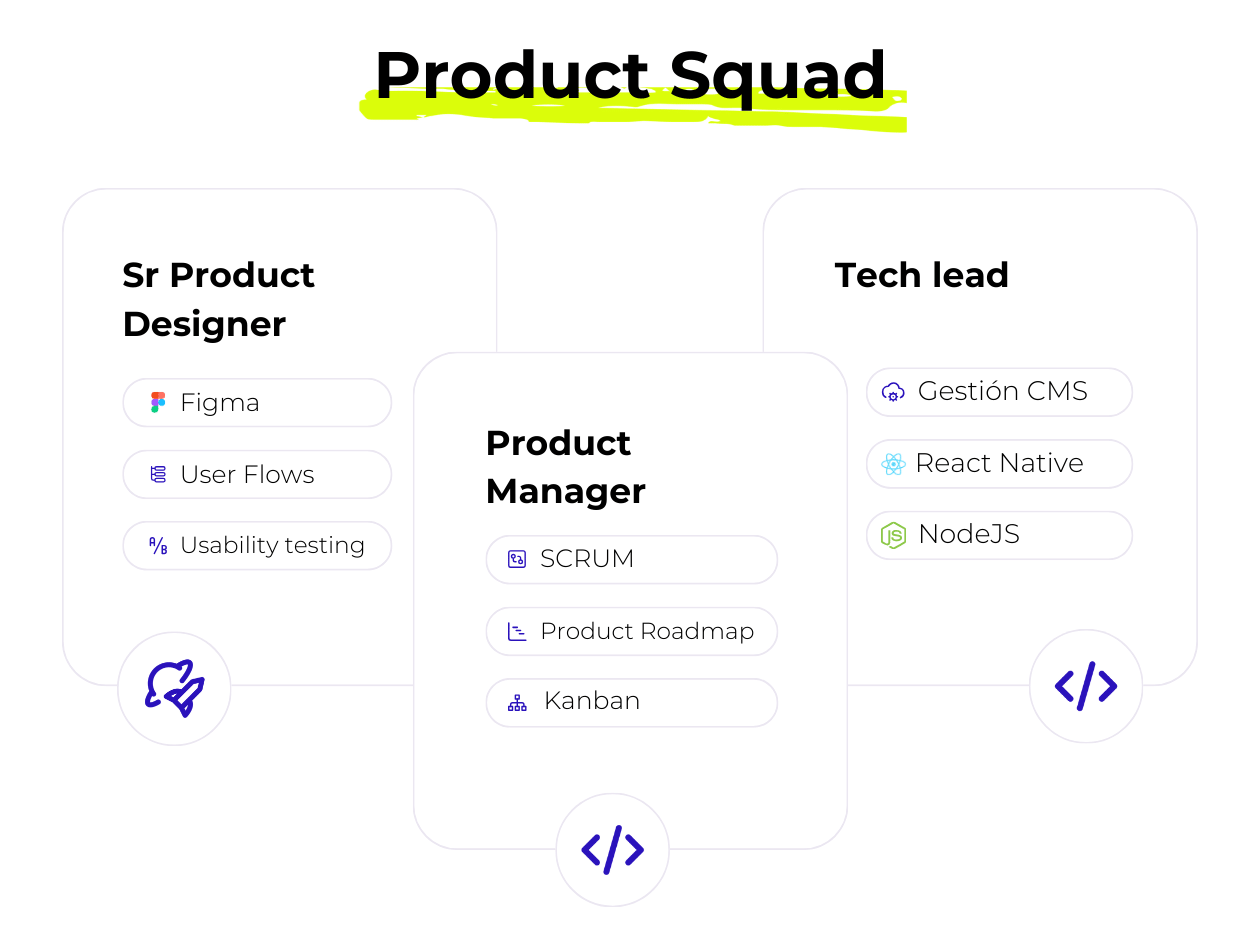 Product Squad

Sr Product Designer

Figma

User Flows

Usability testing

Product Manager

SCRUM

Product Roadmap

Kanban

Tech lead

Gestión CMS

React Native

NodeJS